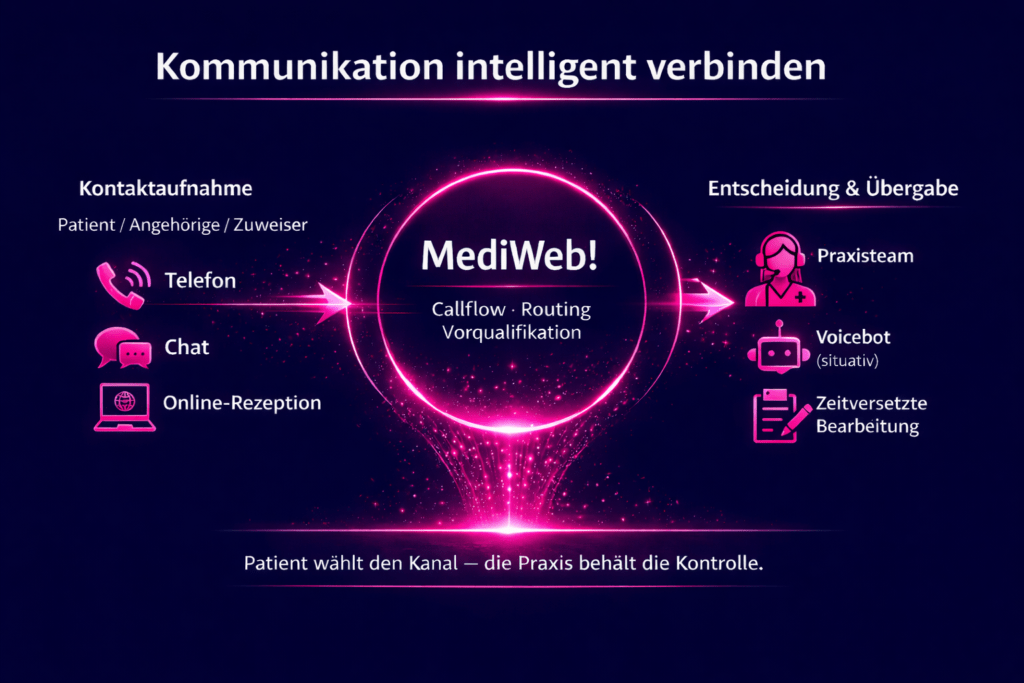 Kommunikation intelligent verbinden

Kontaktaufnahme

Patient / Angehörige / Zuweiser

Telefon

Chat

Online-Rezeption

MediWeb!

Callflow · Routing
Vorqualifikation

Entscheidung & Übergabe

Praxisteam

Voicebot
(situativ)

Zeitversetzte Bearbeitung

Patient wählt den Kanal — die Praxis behält die Kontrolle.